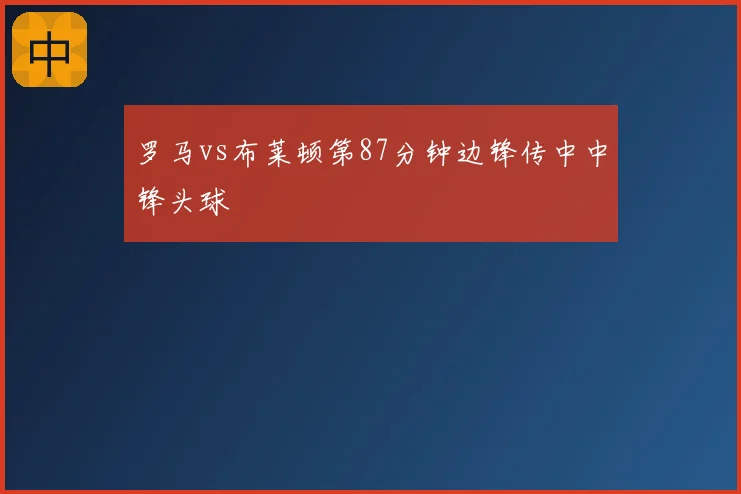 中

罗马vs布莱顿第87分钟边锋传中中锋头球